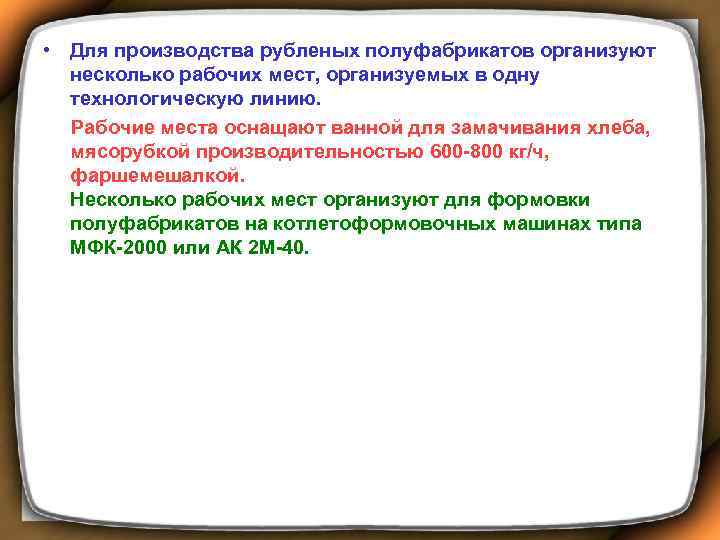 • Для производства рубленых полуфабрикатов организуют несколько рабочих мест, организуемых в одну технологическую линию.

Рабочие места оснащают ванной для замачивания хлеба, мясорубкой производительностью 600-800 кг/ч, фаршемешалкой.

Несколько рабочих мест организуют для формовки полуфабрикатов на котлетоформовочных машинах типа МФК-2000 или АК 2М-40.